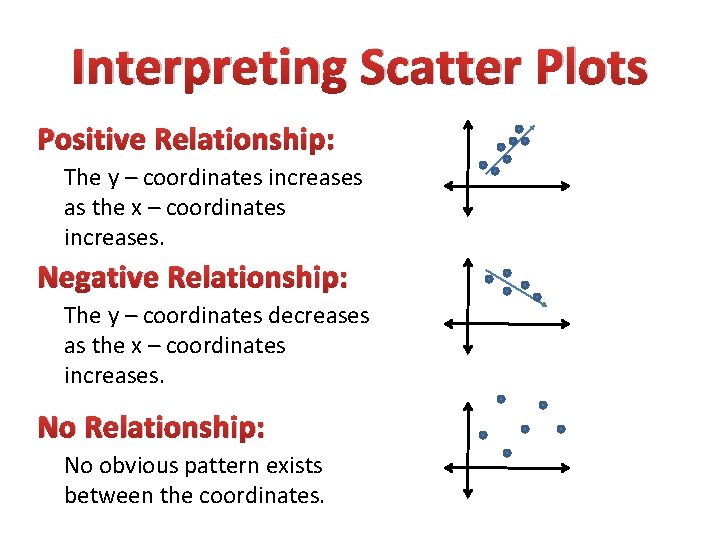 Interpreting Scatter Plots

Positive Relationship:

The y – coordinates increases as the x – coordinates increases.

Negative Relationship:

The y – coordinates decreases as the x – coordinates increases.

No Relationship:

No obvious pattern exists between the coordinates.